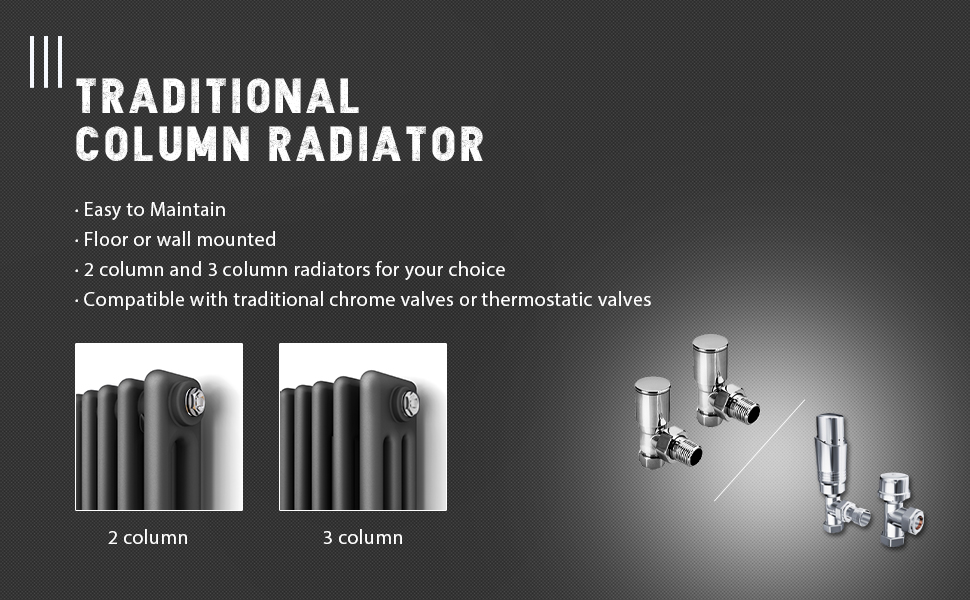 TRADITIONAL
COLUMN RADIATOR

· Easy to Maintain
· Floor or wall mounted
· 2 column and 3 column radiators for your choice
· Compatible with traditional chrome valves or thermostatic valves

2 column

3 column